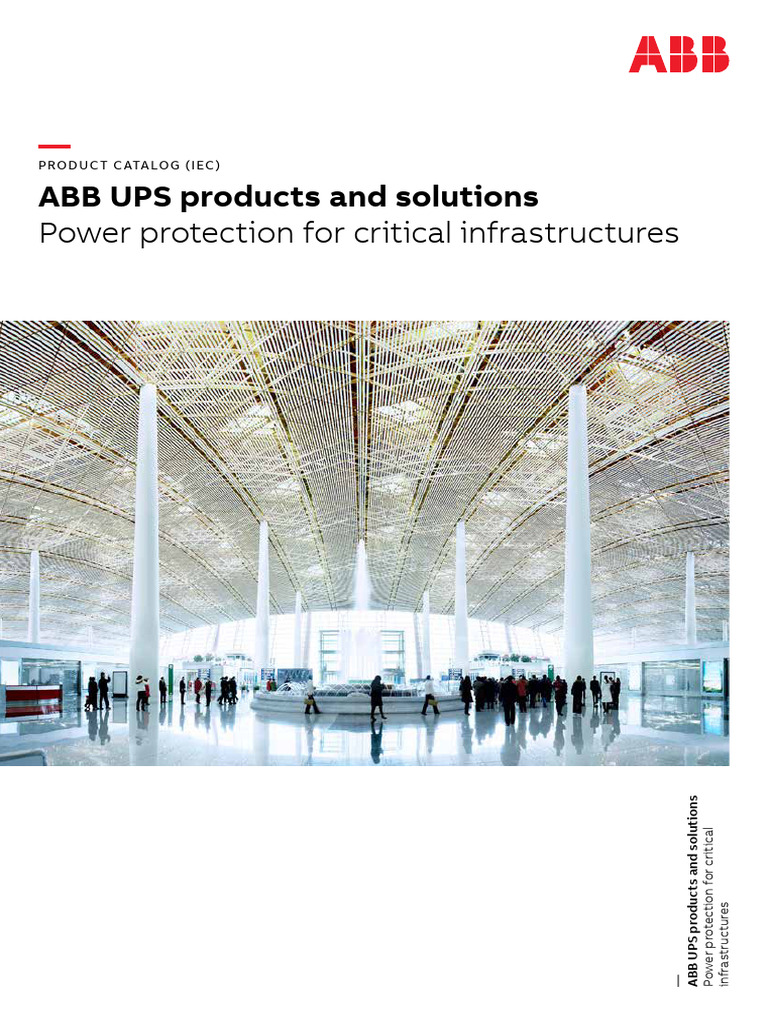 ABB

PRODUCT CATALOG (IEC)

ABB UPS products and solutions

Power protection for critical infrastructures

ABB UPS products and solutions
Power protection for critical infrastructures